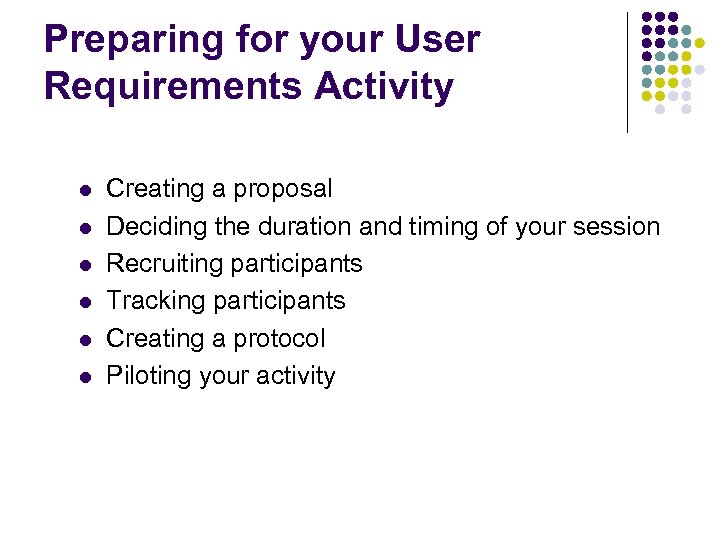 Preparing for your User Requirements Activity

- Creating a proposal
- Deciding the duration and timing of your session
- Recruiting participants
- Tracking participants
- Creating a protocol
- Piloting your activity